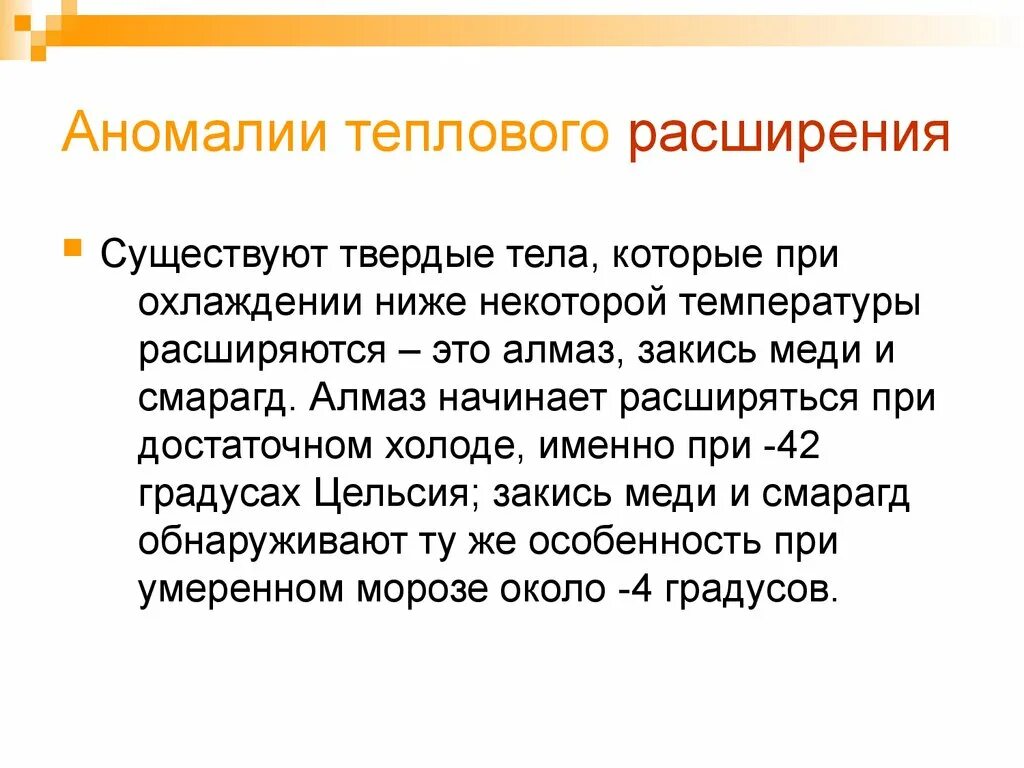 Аномалии теплового расширения

Существуют твердые тела, которые при охлаждении ниже некоторой температуры расширяются – это алмаз, закись меди и смарагд. Алмаз начинает расширяться при достаточном холоде, именно при -42 градусах Цельсия; закись меди и смарагд обнаруживают ту же особенность при умеренном морозе около -4 градусов.